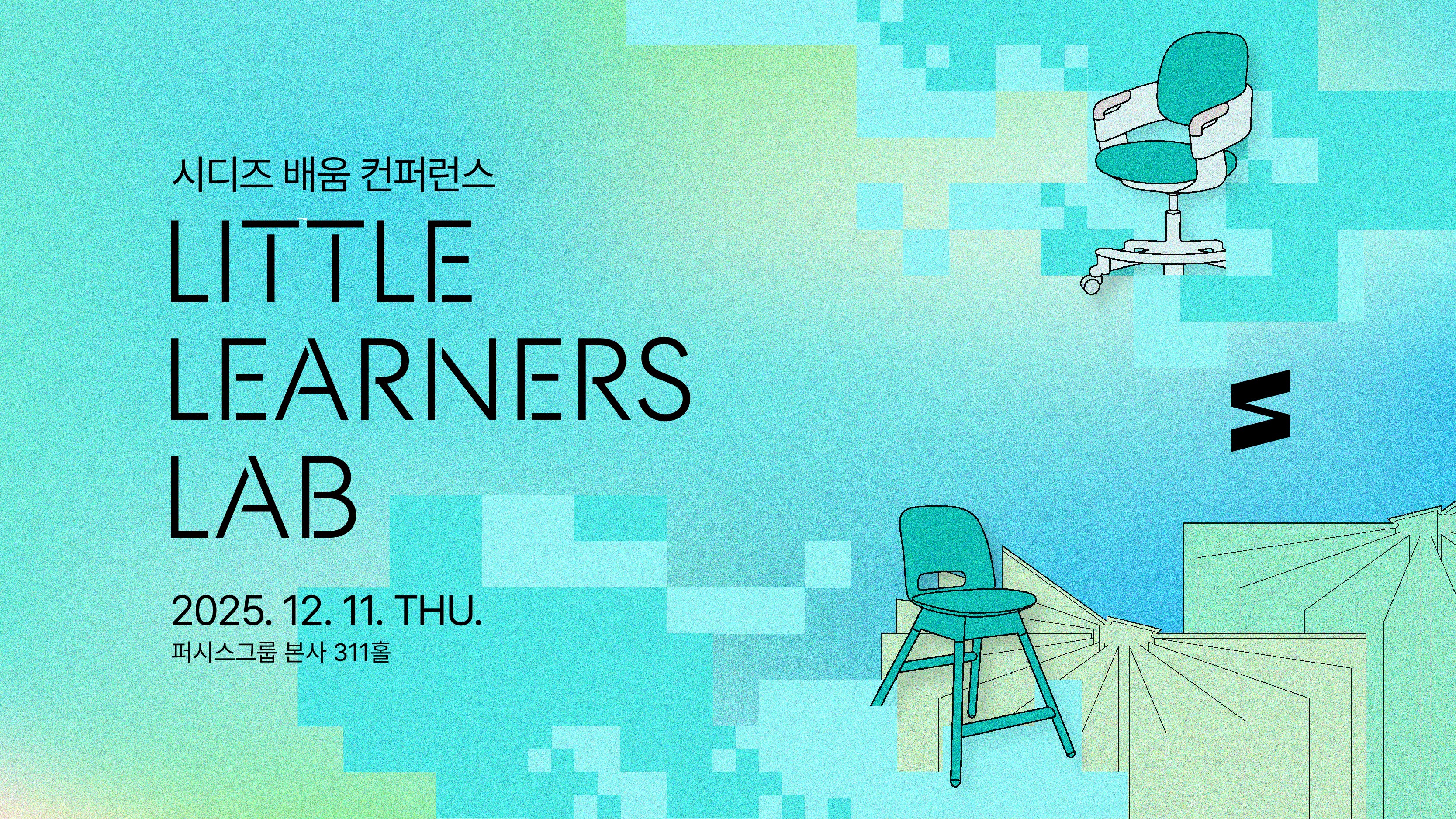 시디즈 배움 컨퍼런스

LITTLE LEARNERS LAB

2025. 12. 11. THU.
퍼시스그룹 본사 311홀